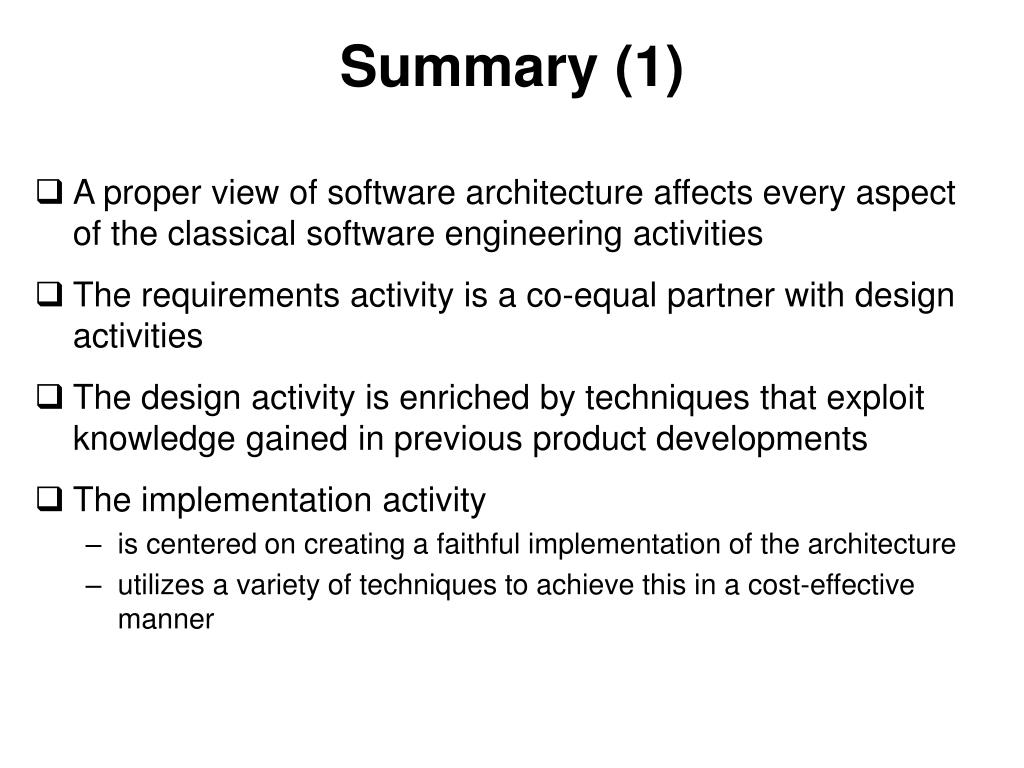 Summary (1)

❑ A proper view of software architecture affects every aspect of the classical software engineering activities

❑ The requirements activity is a co-equal partner with design activities

❑ The design activity is enriched by techniques that exploit knowledge gained in previous product developments

❑ The implementation activity
– is centered on creating a faithful implementation of the architecture
– utilizes a variety of techniques to achieve this in a cost-effective manner